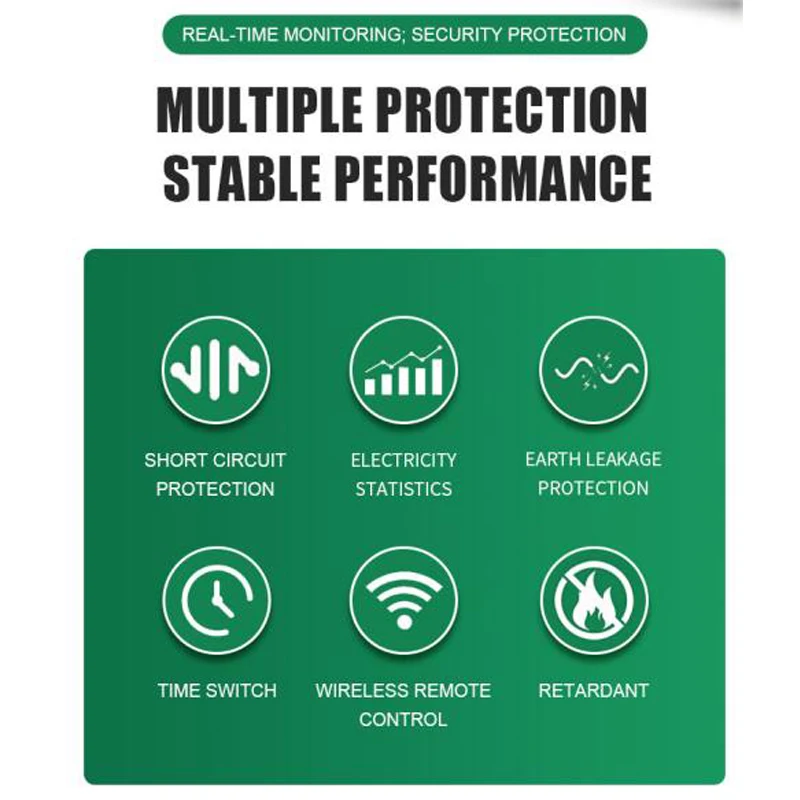 REAL-TIME MONITORING; SECURITY PROTECTION

MULTIPLE PROTECTION
STABLE PERFORMANCE

SHORT CIRCUIT PROTECTION

ELECTRICITY STATISTICS

EARTH LEAKAGE PROTECTION

TIME SWITCH

WIRELESS REMOTE CONTROL

RETARDANT